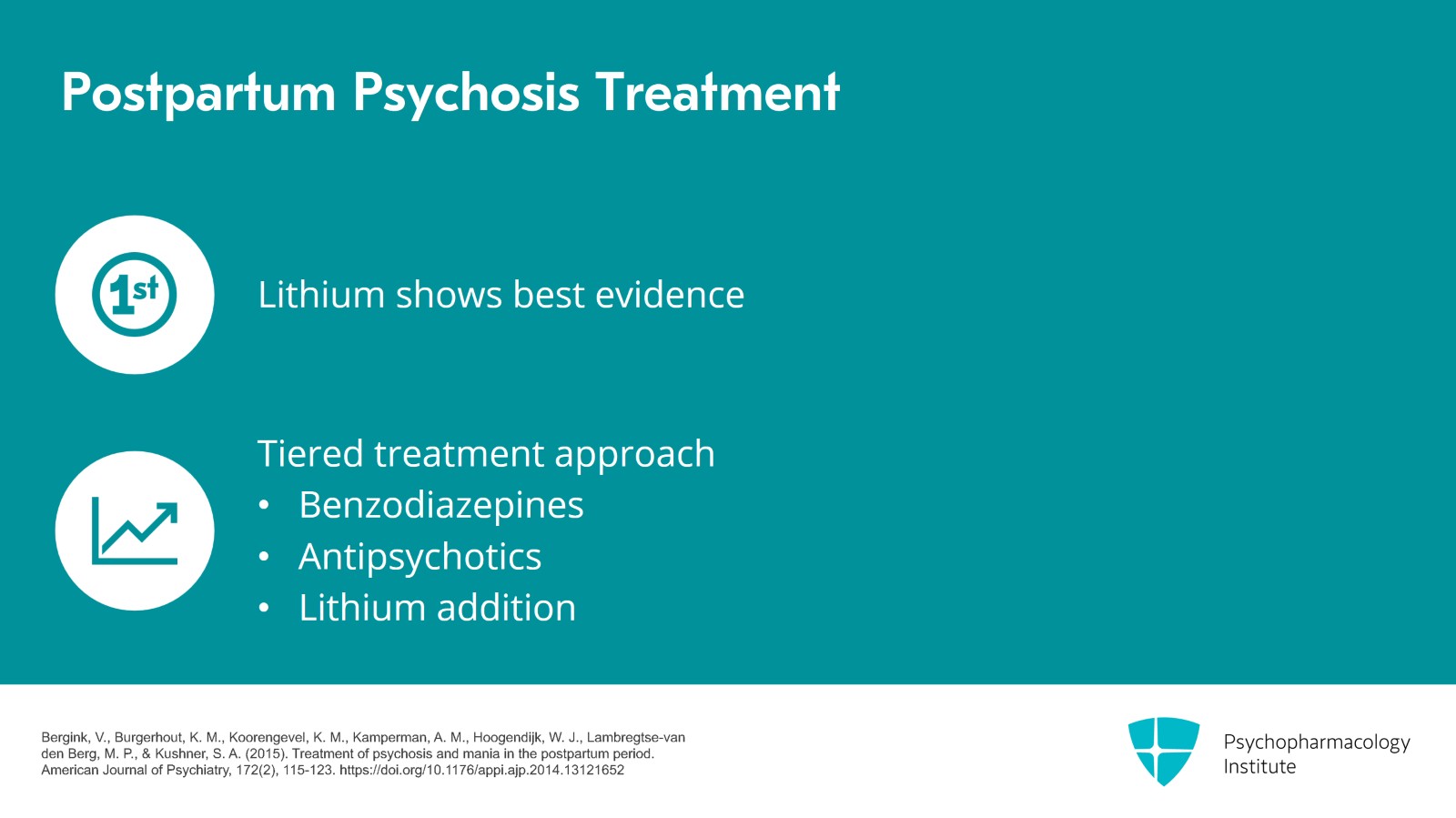 Postpartum Psychosis Treatment

1st

Lithium shows best evidence

Tiered treatment approach
• Benzodiazepines
• Antipsychotics
• Lithium addition

Bergink, V., Burgerhout, K. M., Koorengevel, K. M., Kamperman, A. M., Hoogendijk, W. J., Lambregtse-van den Berg, M. P., & Kushner, S. A. (2015). Treatment of psychosis and mania in the postpartum period. American Journal of Psychiatry, 172(2), 115-123. https://doi.org/10.1176/appi.ajp.2014.13121652

Psychopharmacology Institute